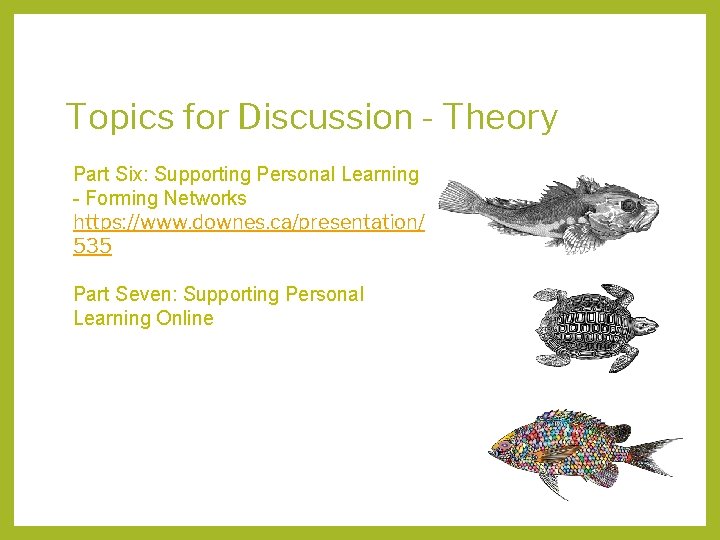 Topics for Discussion - Theory

Part Six: Supporting Personal Learning - Forming Networks https://www.downes.ca/presentation/535

Part Seven: Supporting Personal Learning Online